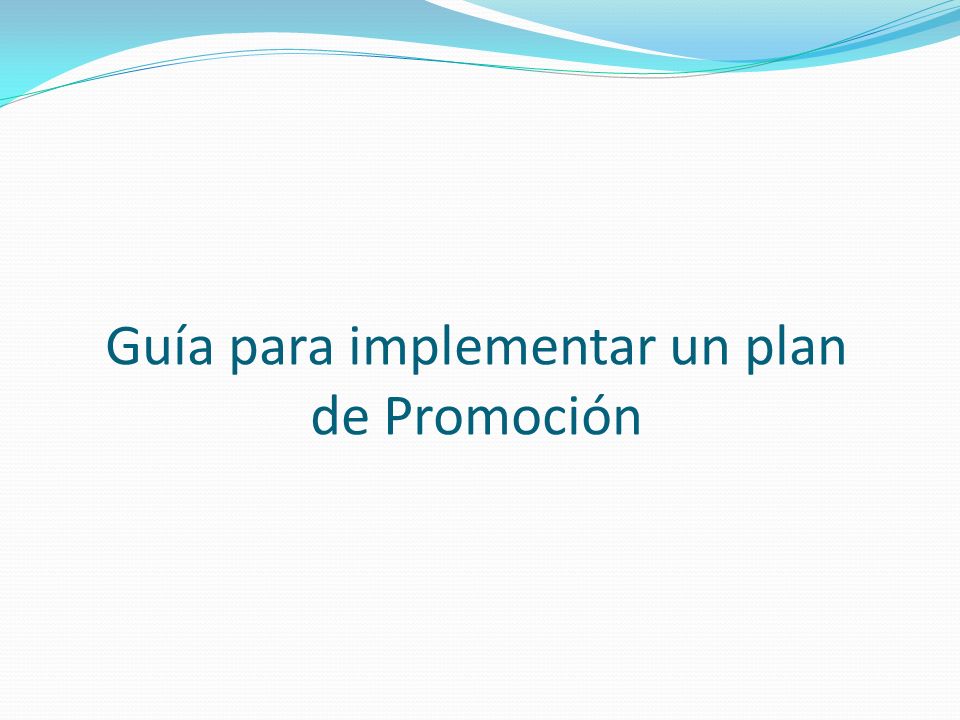 Guía para implementar un plan de Promoción